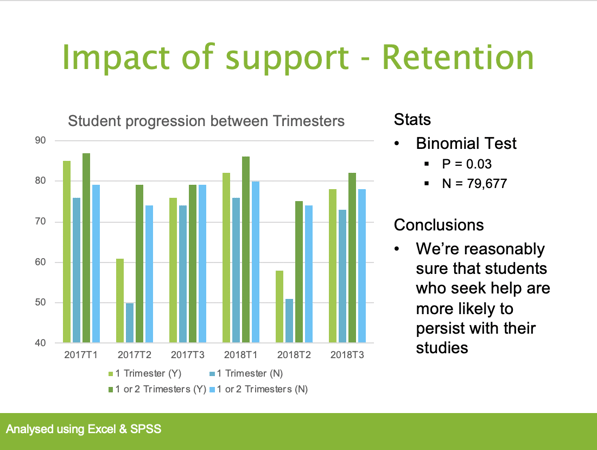 Impact of support - Retention

Student progression between Trimesters

90
80
70
60
50
40

2017T1 2017T2 2017T3 2018T1 2018T2 2018T3

1 Trimester (Y)
1 Trimester (N)
1 or 2 Trimesters (Y)
1 or 2 Trimesters (N)

Stats
• Binomial Test
  ▪ P = 0.03
  ▪ N = 79,677

Conclusions
• We're reasonably sure that students who seek help are more likely to persist with their studies

Analysed using Excel & SPSS